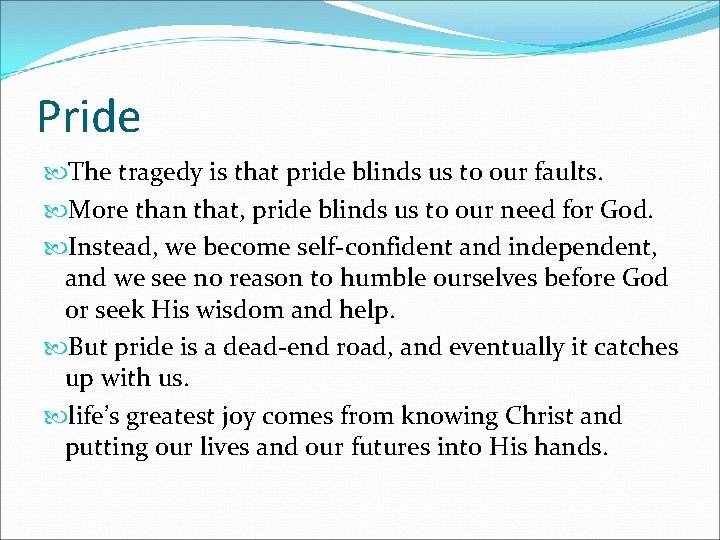 Pride

The tragedy is that pride blinds us to our faults.

More than that, pride blinds us to our need for God.

Instead, we become self-confident and independent, and we see no reason to humble ourselves before God or seek His wisdom and help.

But pride is a dead-end road, and eventually it catches up with us.

life's greatest joy comes from knowing Christ and putting our lives and our futures into His hands.